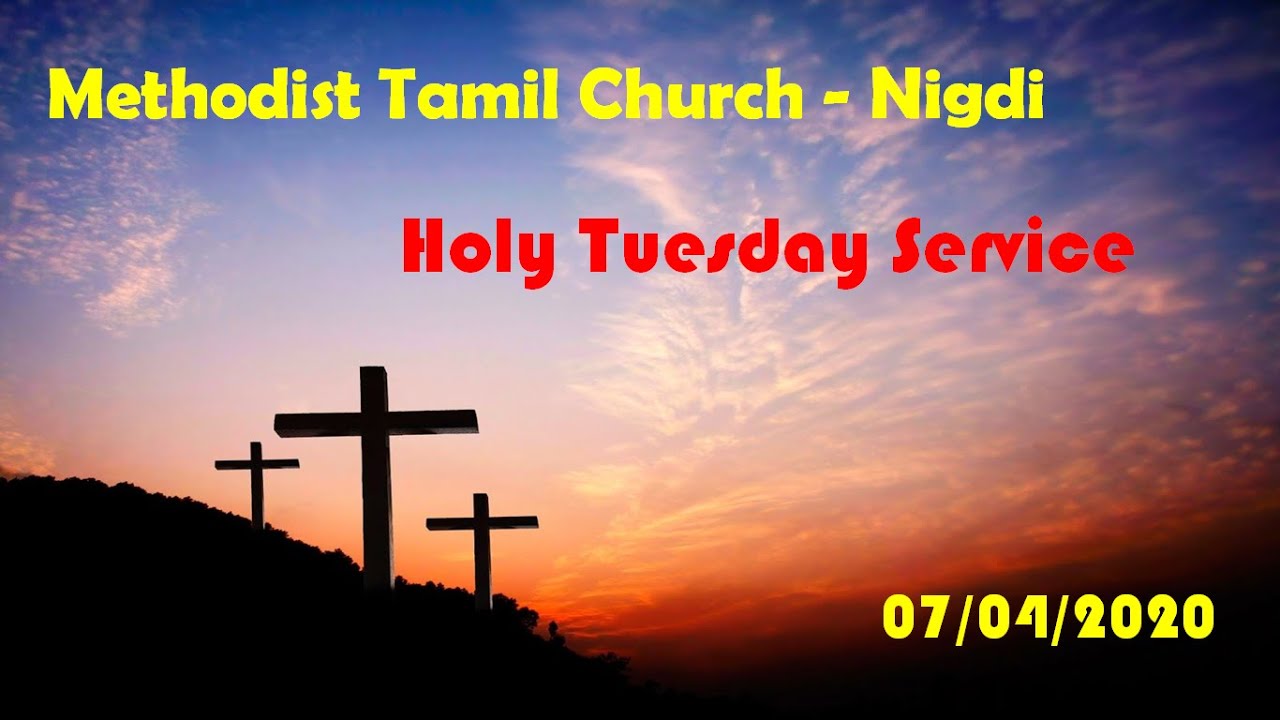 Methodist Tamil Church - Nigdi

Holy Tuesday Service

07/04/2020